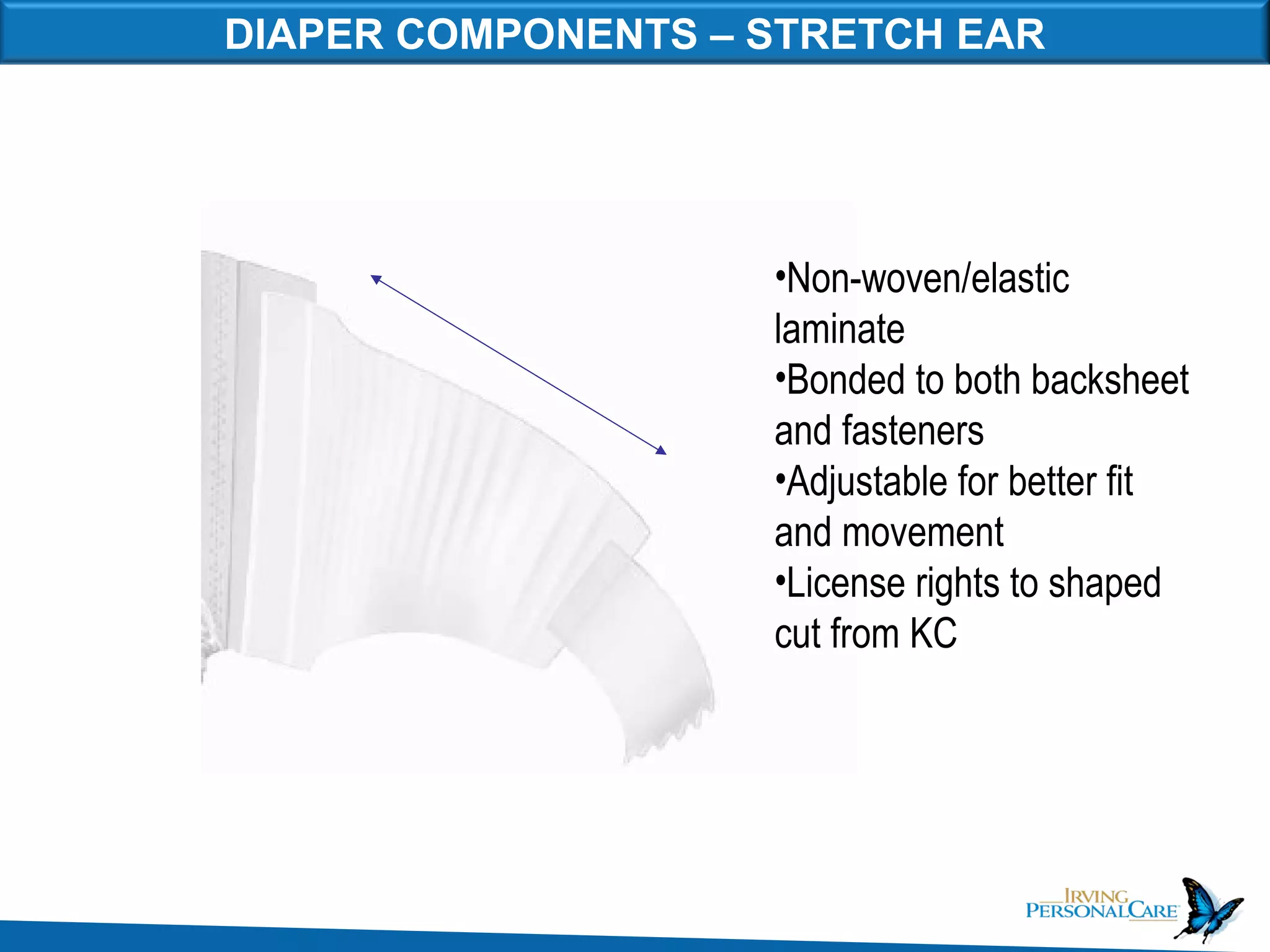 DIAPER COMPONENTS – STRETCH EAR

•Non-woven/elastic laminate
•Bonded to both backsheet and fasteners
•Adjustable for better fit and movement
•License rights to shaped cut from KC

IRVING
PERSONALCARE